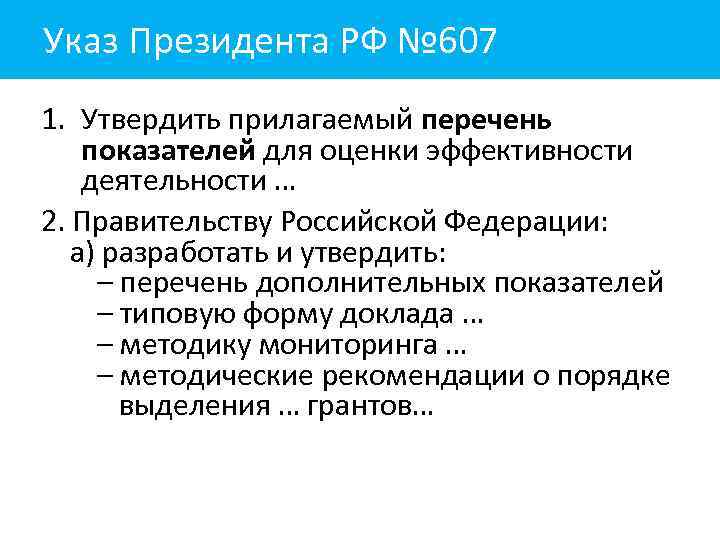 Указ Президента РФ №607

1. Утвердить прилагаемый перечень показателей для оценки эффективности деятельности ...

2. Правительству Российской Федерации:
а) разработать и утвердить:
– перечень дополнительных показателей
– типовую форму доклада ...
– методику мониторинга ...
– методические рекомендации о порядке выделения ... грантов...